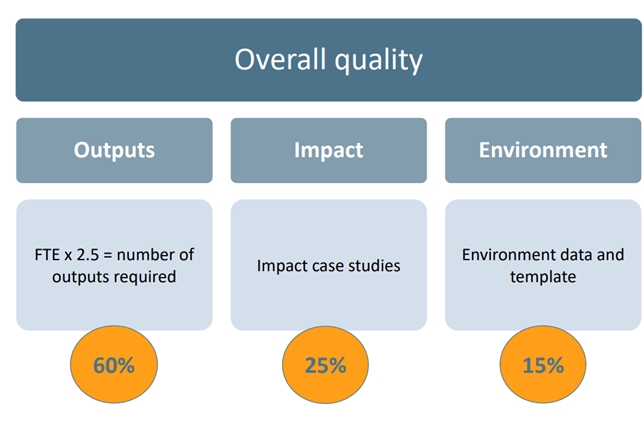 Overall quality

Outputs

FTE x 2.5 = number of outputs required

60%

Impact

Impact case studies

25%

Environment

Environment data and template

15%